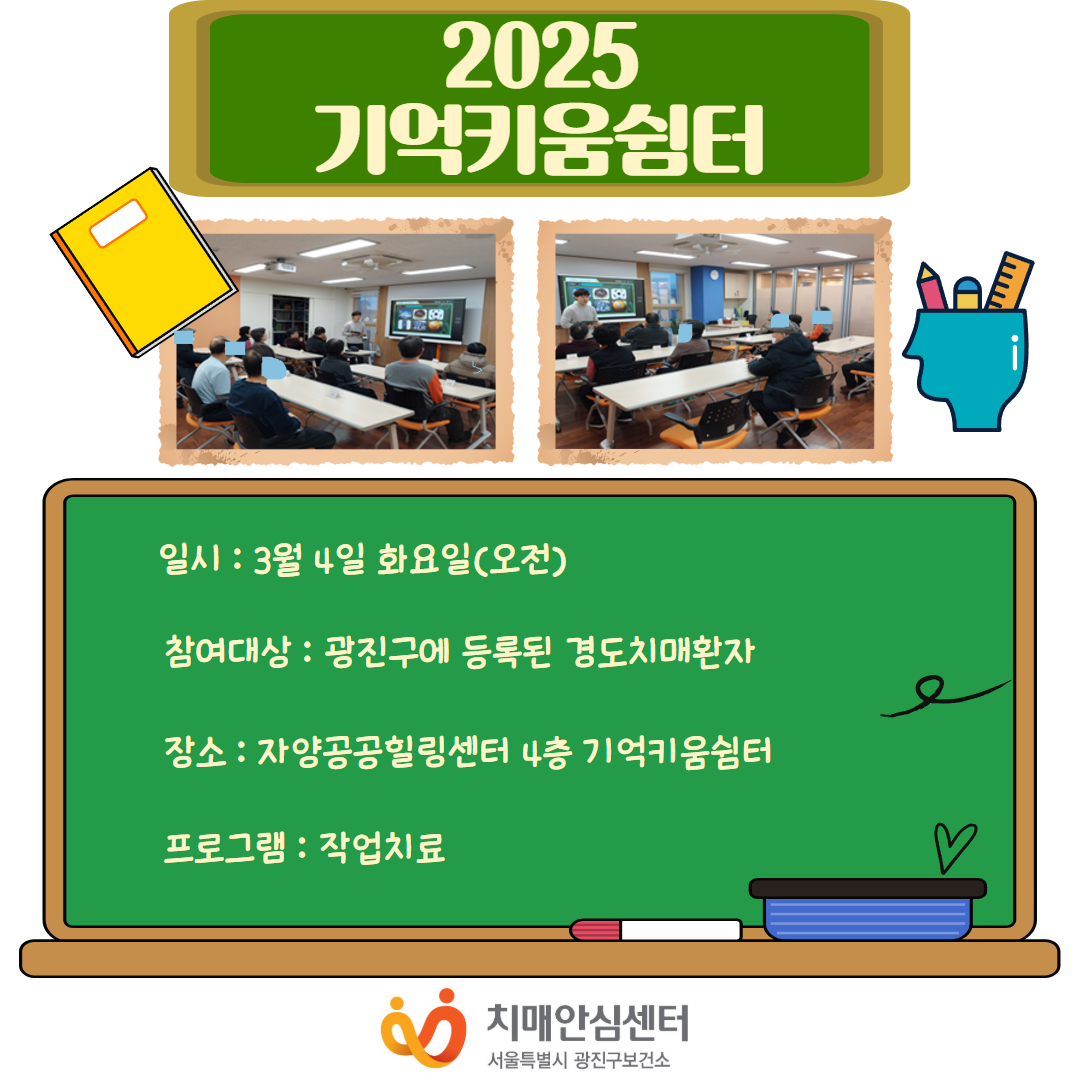 2025
기억키움쉼터

일시 : 3월 4일 화요일(오전)

참여대상 : 광진구에 등록된 경도치매환자

장소 : 자양공공힐링센터 4층 기억키움쉼터

프로그램 : 작업치료

치매안심센터
서울특별시 광진구보건소